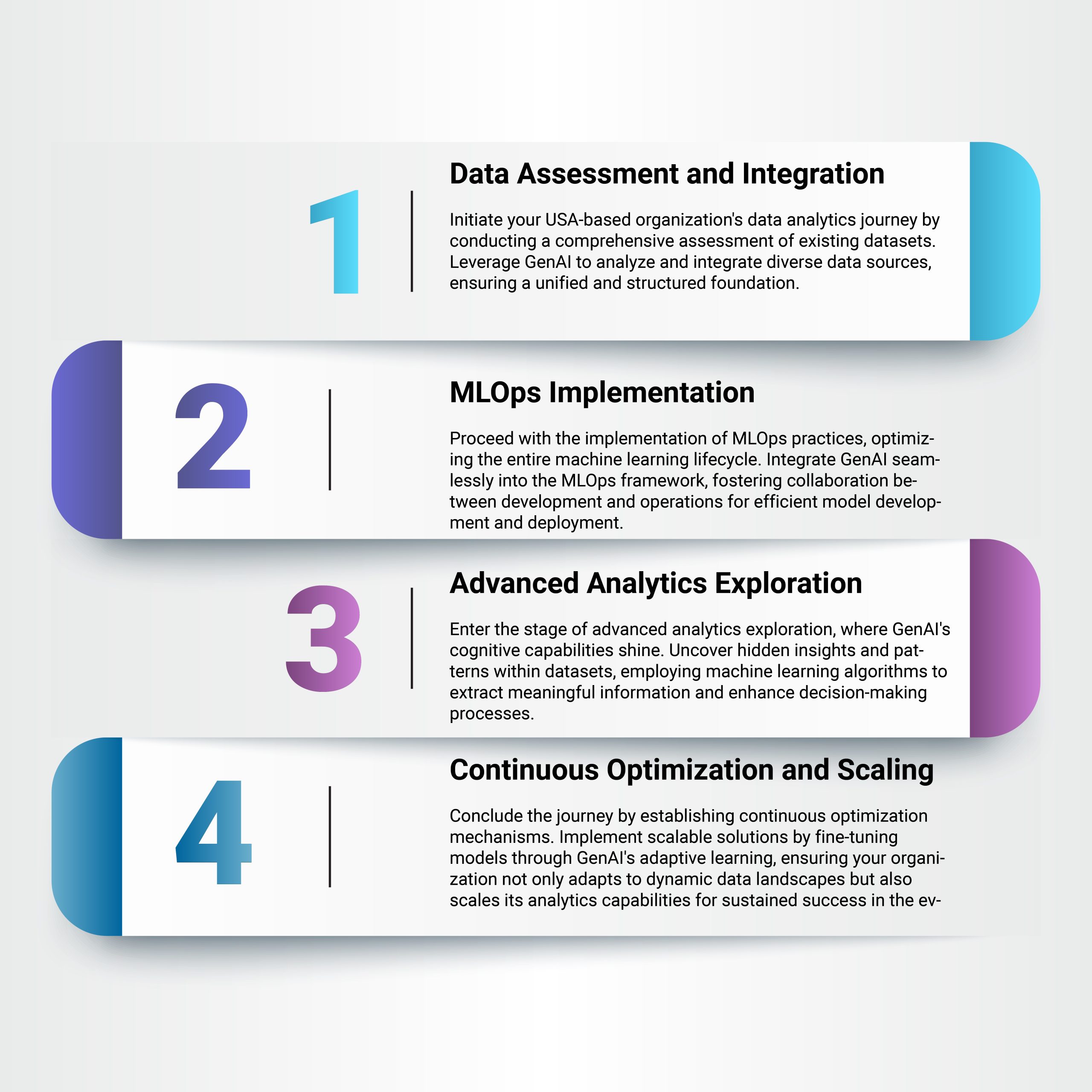 1

Data Assessment and Integration

Initiate your USA-based organization's data analytics journey by conducting a comprehensive assessment of existing datasets. Leverage GenAI to analyze and integrate diverse data sources, ensuring a unified and structured foundation.

2

MLOps Implementation

Proceed with the implementation of MLOps practices, optimizing the entire machine learning lifecycle. Integrate GenAI seamlessly into the MLOps framework, fostering collaboration between development and operations for efficient model development and deployment.

3

Advanced Analytics Exploration

Enter the stage of advanced analytics exploration, where GenAI's cognitive capabilities shine. Uncover hidden insights and patterns within datasets, employing machine learning algorithms to extract meaningful information and enhance decision-making processes.

4

Continuous Optimization and Scaling

Conclude the journey by establishing continuous optimization mechanisms. Implement scalable solutions by fine-tuning models through GenAI's adaptive learning, ensuring your organization not only adapts to dynamic data landscapes but also scales its analytics capabilities for sustained success in the ev-